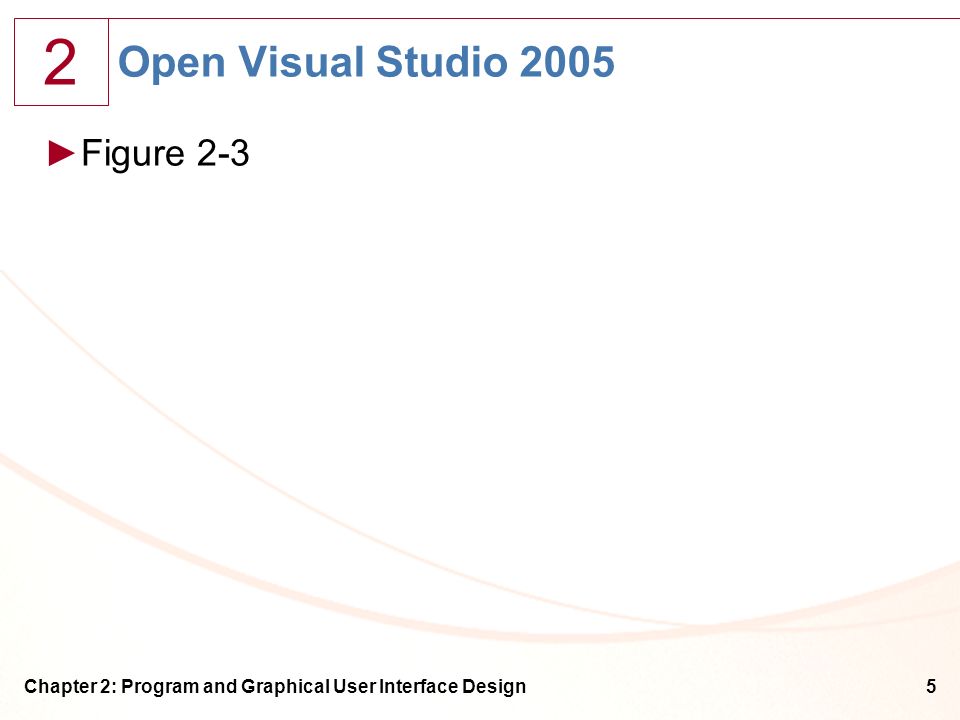 2

Open Visual Studio 2005

►Figure 2-3

Chapter 2: Program and Graphical User Interface Design

5